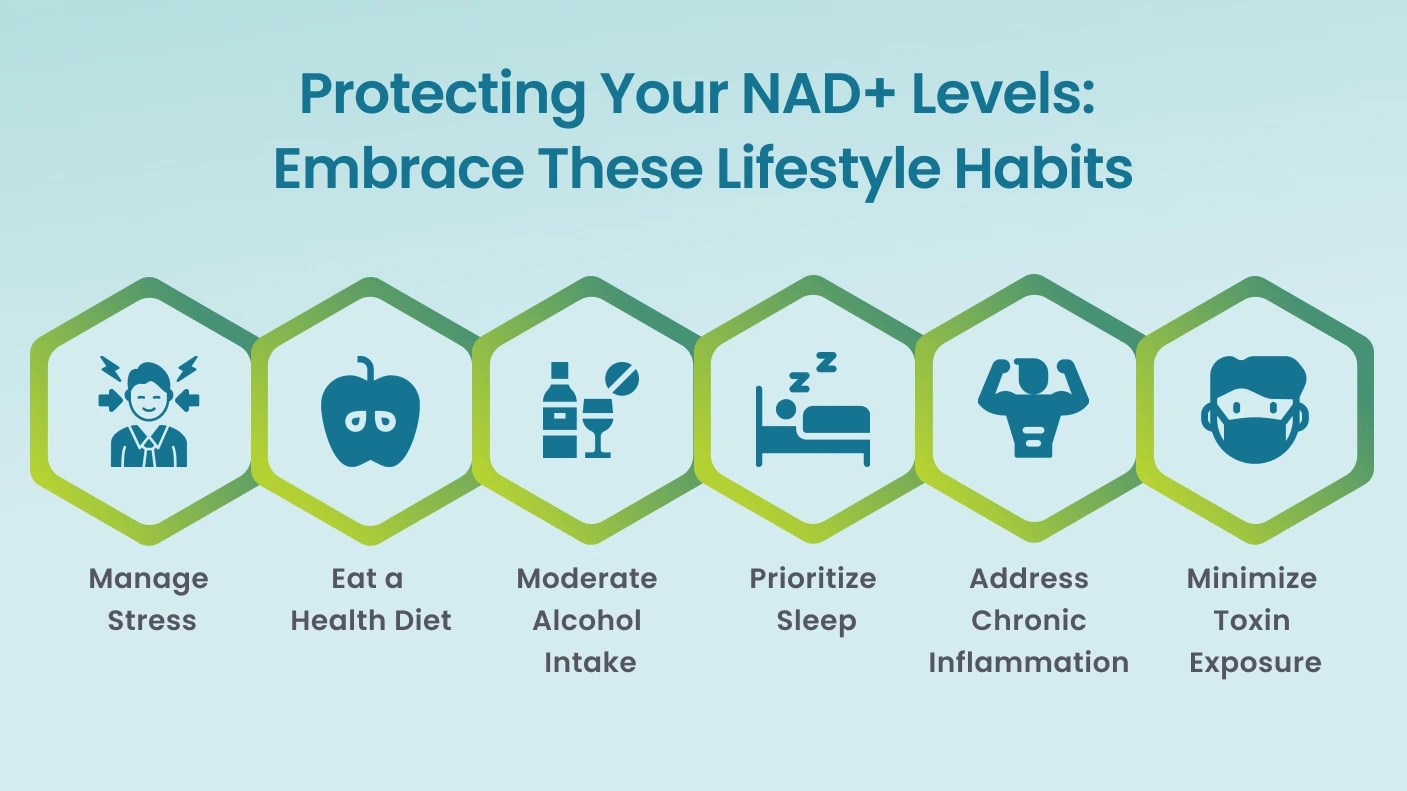 Protecting Your NAD+ Levels: Embrace These Lifestyle Habits

Manage Stress

Eat a Health Diet

Moderate Alcohol Intake

Prioritize Sleep

Address Chronic Inflammation

Minimize Toxin Exposure